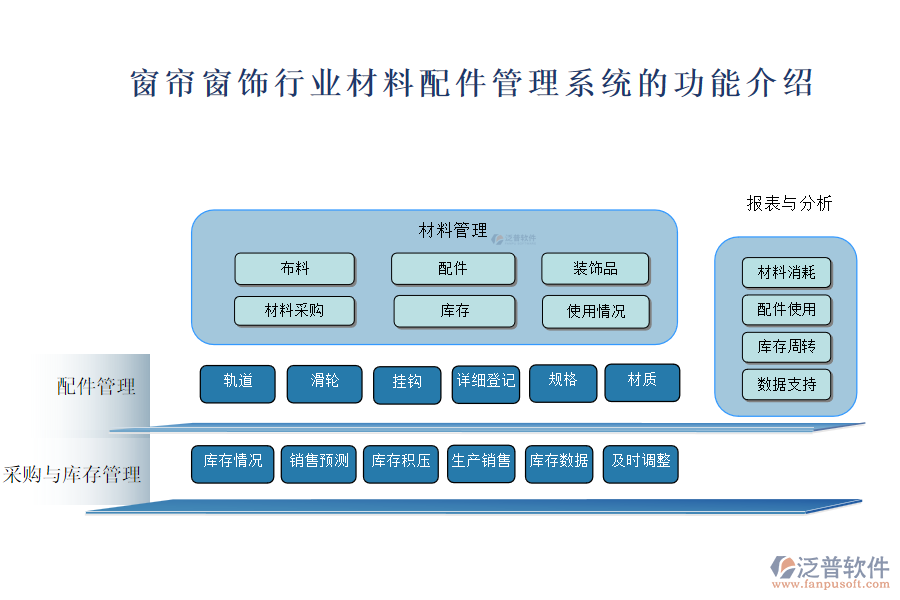 窗帘窗饰行业材料配件管理系统的功能介绍

材料管理

泛普软件

布料

配件

装饰品

材料采购

库存

使用情况

报表与分析

材料消耗

配件使用

库存周转

数据支持

配件管理

轨道

滑轮

挂钩

详细登记

规格

材质

采购与库存管理

库存情况

销售预测

库存积压

生产销售

库存数据

及时调整

泛普软件
www.fanpusoft.com